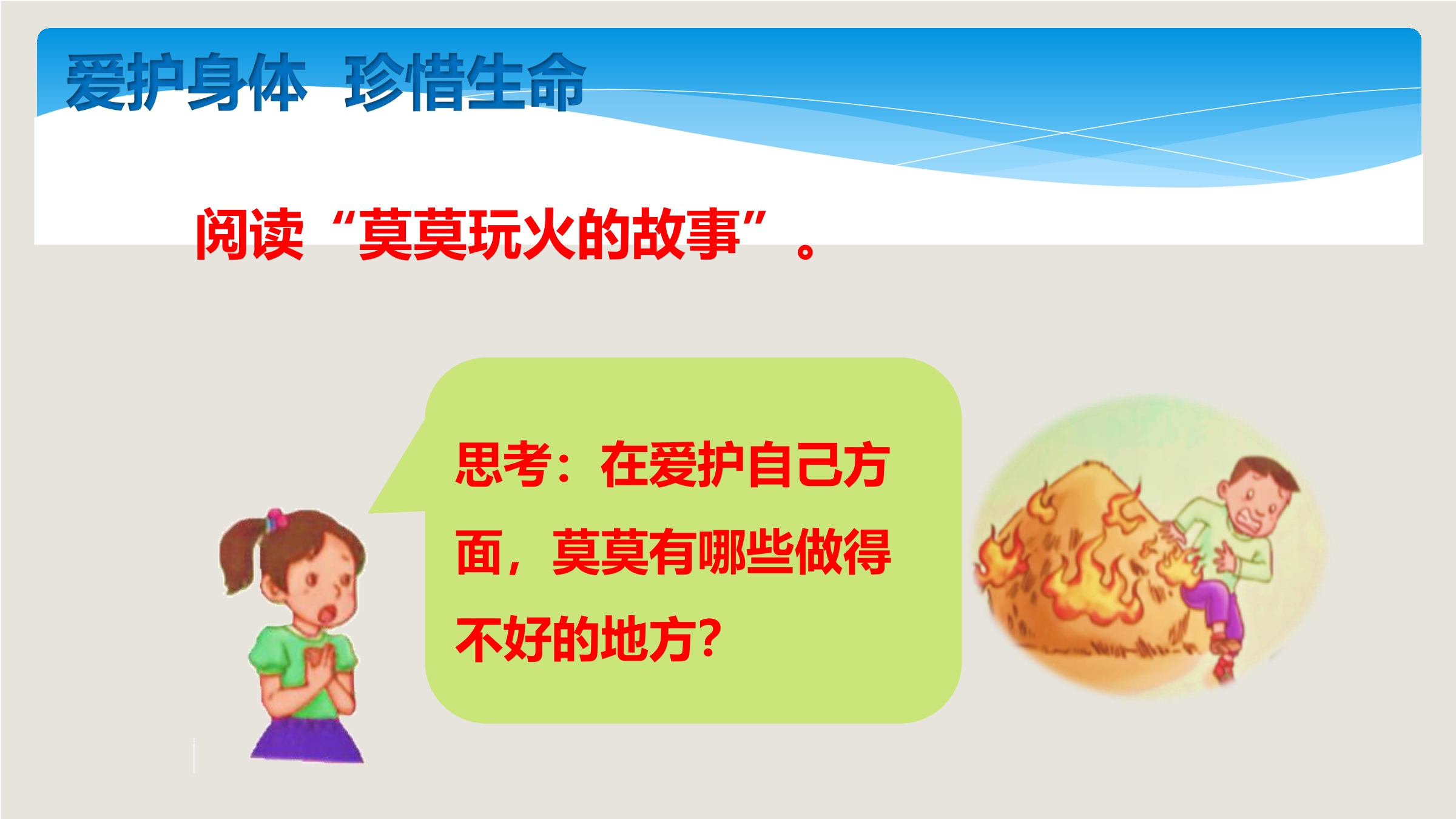 爱护身体 珍惜生命

阅读“莫莫玩火的故事”。

思考：在爱护自己方面，莫莫有哪些做得不好的地方？